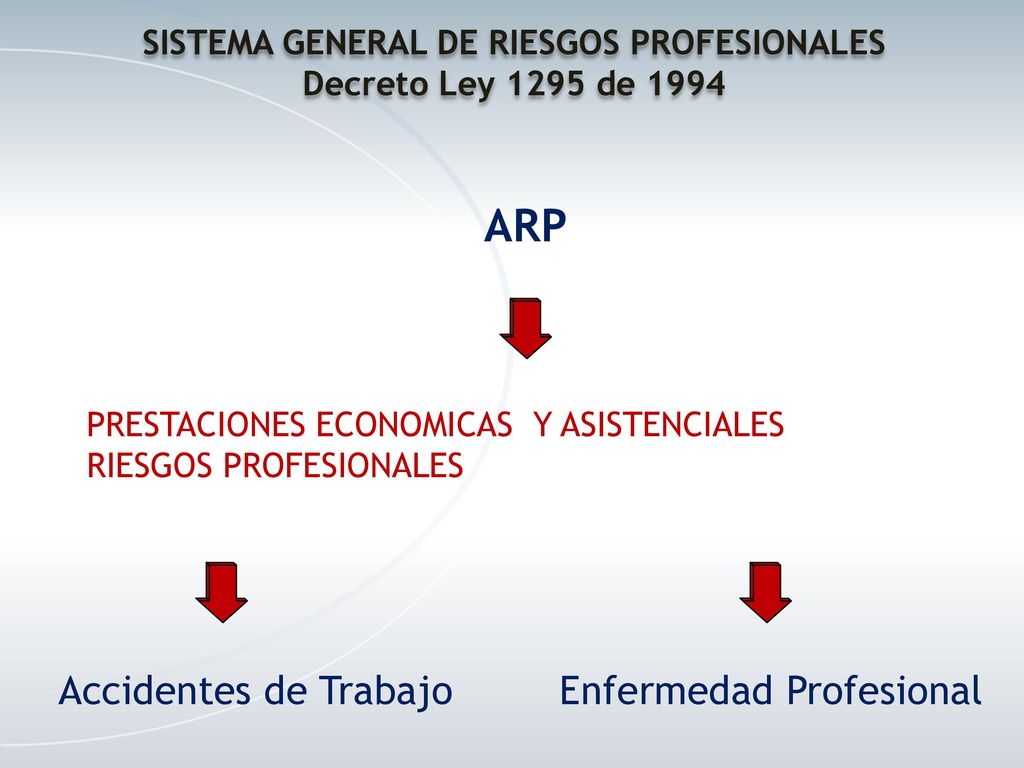 SISTEMA GENERAL DE RIESGOS PROFESIONALES
Decreto Ley 1295 de 1994

ARP

PRESTACIONES ECONOMICAS Y ASISTENCIALES
RIESGOS PROFESIONALES

Accidentes de Trabajo

Enfermedad Profesional